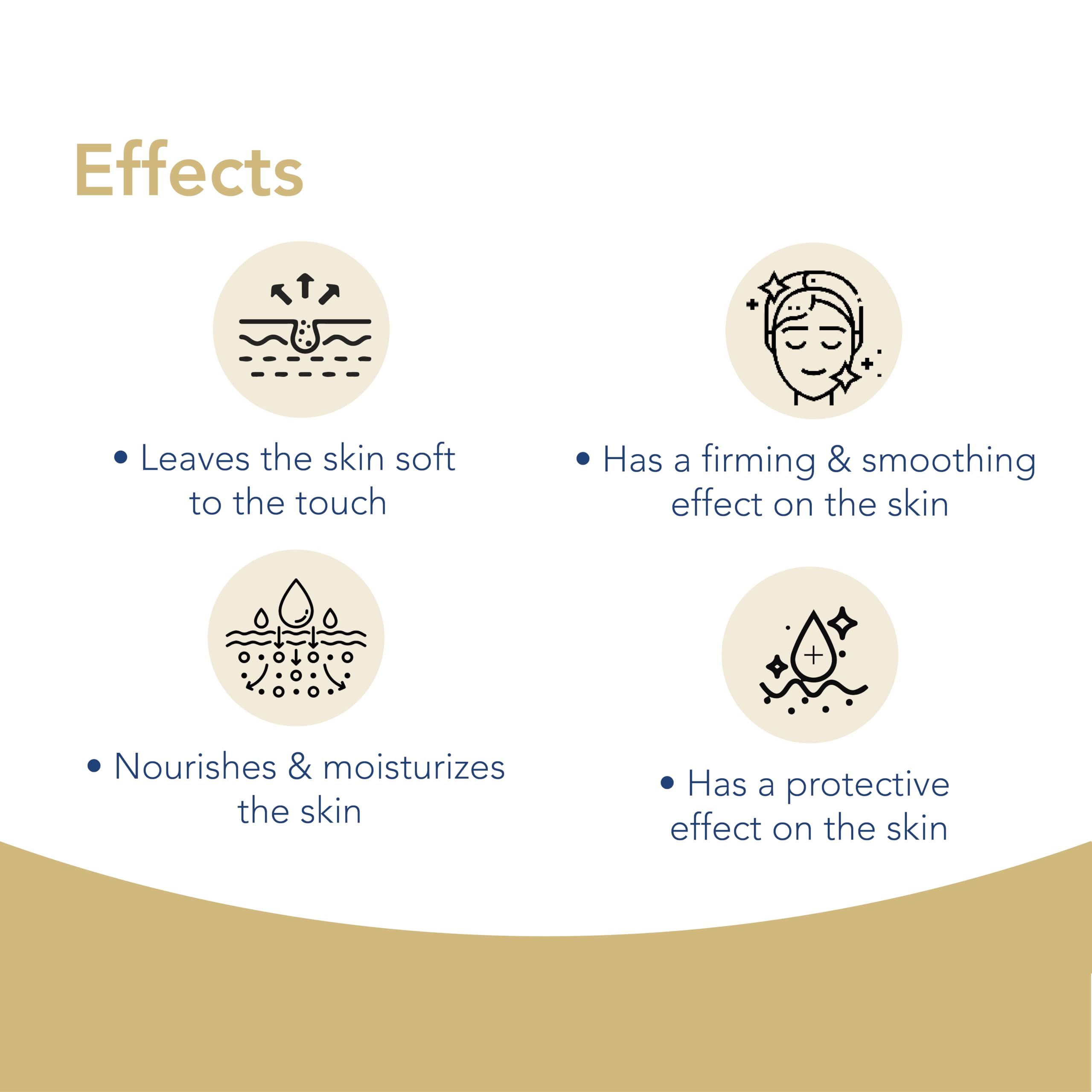 Effects

• Leaves the skin soft to the touch

• Has a firming & smoothing effect on the skin

• Nourishes & moisturizes the skin

• Has a protective effect on the skin